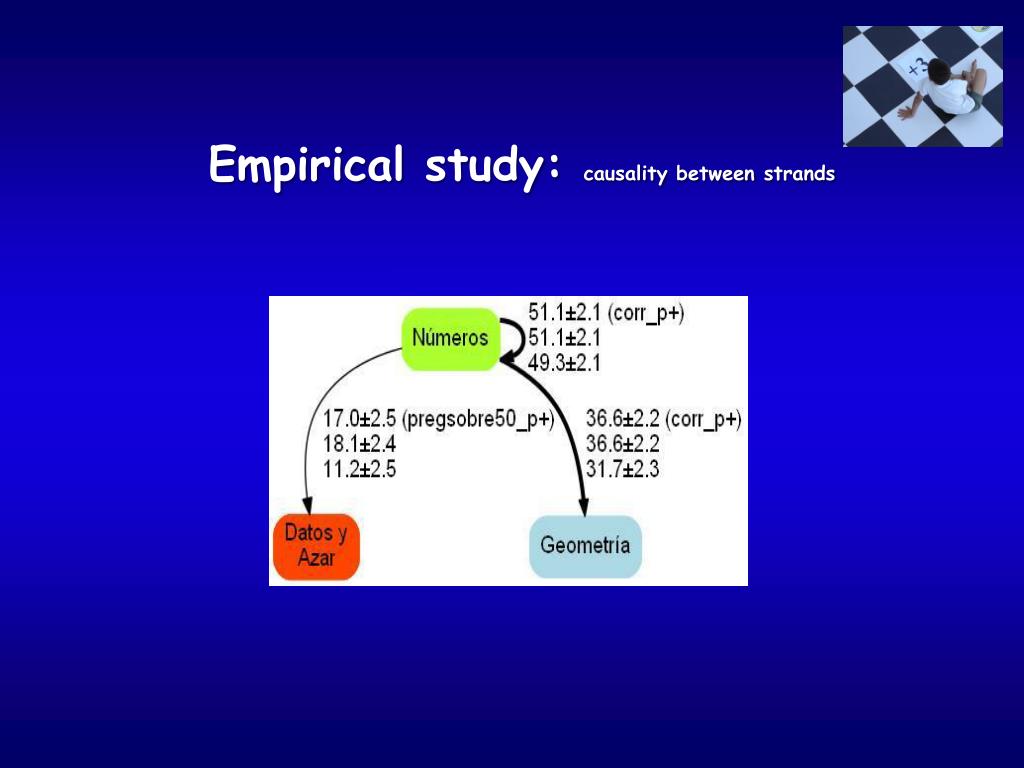 Empirical study: causality between strands

Números

51.1±2.1 (corr_p+)
51.1±2.1
49.3±2.1

17.0±2.5 (pregsobre50_p+)
18.1±2.4
11.2±2.5

36.6±2.2 (corr_p+)
36.6±2.2
31.7±2.3

Datos y Azar

Geometría